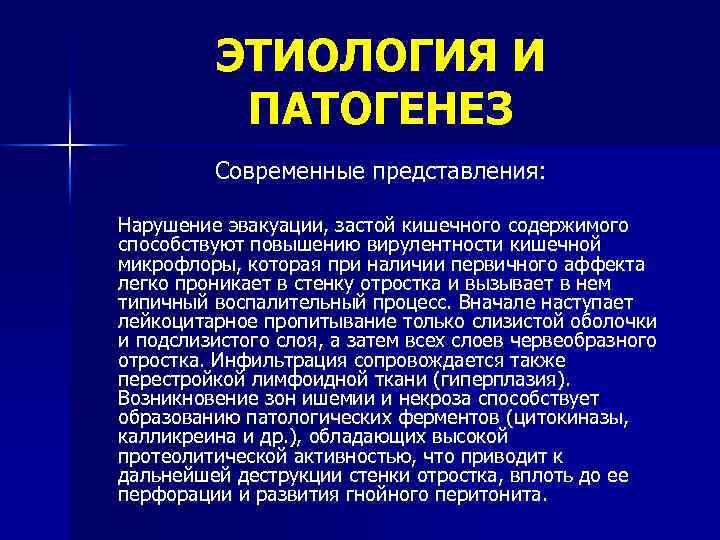 ЭТИОЛОГИЯ И ПАТОГЕНЕЗ

Современные представления:

Нарушение эвакуации, застой кишечного содержимого способствуют повышению вирулентности кишечной микрофлоры, которая при наличии первичного аффекта легко проникает в стенку отростка и вызывает в нем типичный воспалительный процесс. Вначале наступает лейкоцитарное пропитывание только слизистой оболочки и подслизистого слоя, а затем всех слоев червеобразного отростка. Инфильтрация сопровождается также перестройкой лимфоидной ткани (гиперплазия). Возникновение зон ишемии и некроза способствует образованию патологических ферментов (цитокиназы, калликреина и др.), обладающих высокой протеолитической активностью, что приводит к дальнейшей деструкции стенки отростка, вплоть до ее перфорации и развития гнойного перитонита.